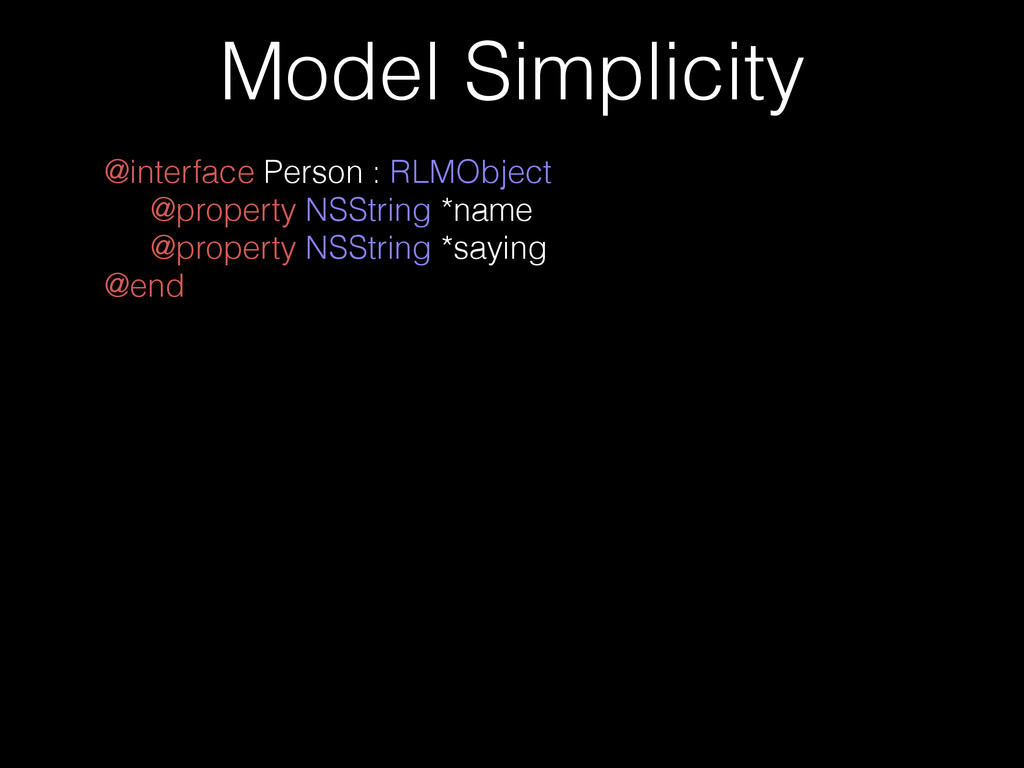 Model Simplicity

@interface Person : RLMObject
@property NSString *name
@property NSString *saying
@end